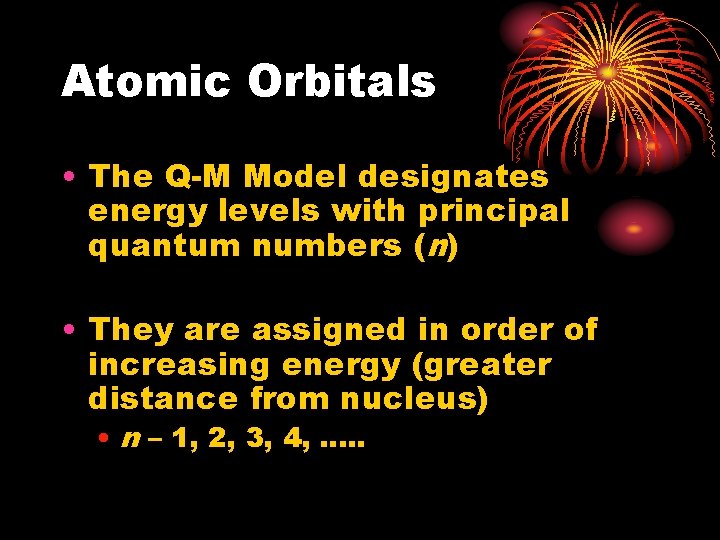 Atomic Orbitals

• The Q-M Model designates energy levels with principal quantum numbers ($n$)

• They are assigned in order of increasing energy (greater distance from nucleus)

• $n$ – 1, 2, 3, 4, .....